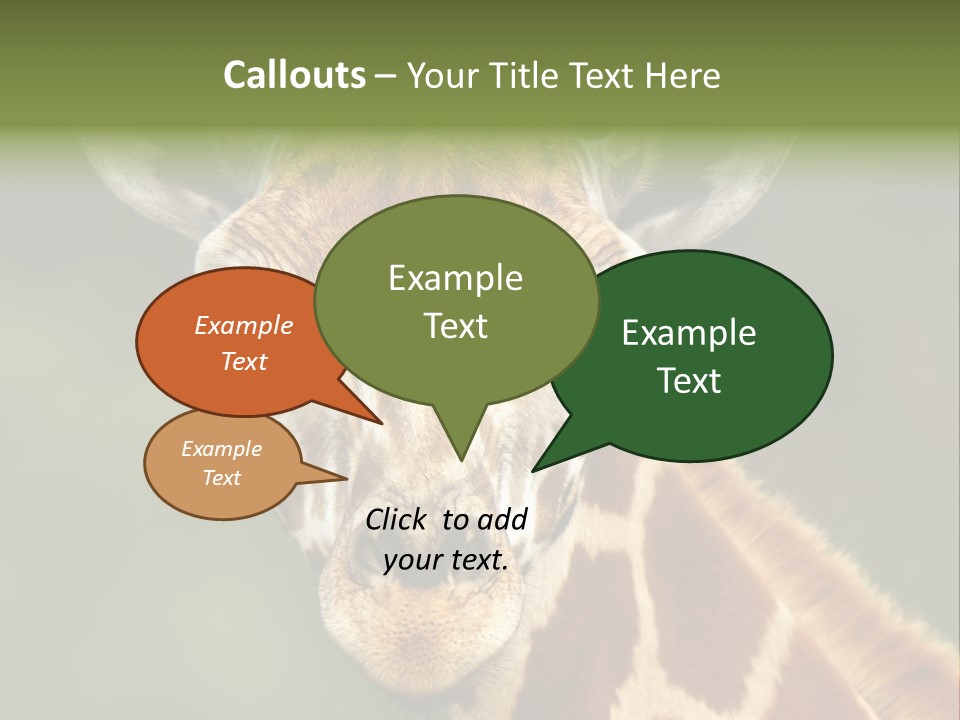 Callouts – Your Title Text Here

Example Text

Example Text

Example Text

Example Text

Click to add your text.